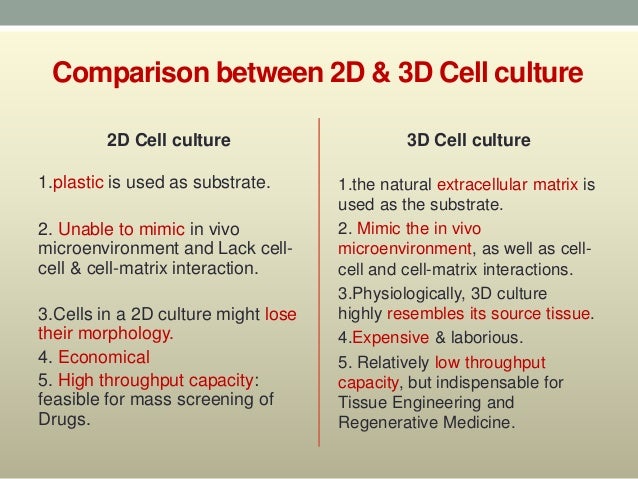 Comparison between 2D & 3D Cell culture

2D Cell culture

1.plastic is used as substrate.

2. Unable to mimic in vivo microenvironment and Lack cell-cell & cell-matrix interaction.

3.Cells in a 2D culture might lose their morphology.

4. Economical

5. High throughput capacity: feasible for mass screening of Drugs.

3D Cell culture

1.the natural extracellular matrix is used as the substrate.

2. Mimic the in vivo microenvironment, as well as cell-cell and cell-matrix interactions.

3.Physiologically, 3D culture highly resembles its source tissue.

4.Expensive & laborious.

5. Relatively low throughput capacity, but indispensable for Tissue Engineering and Regenerative Medicine.